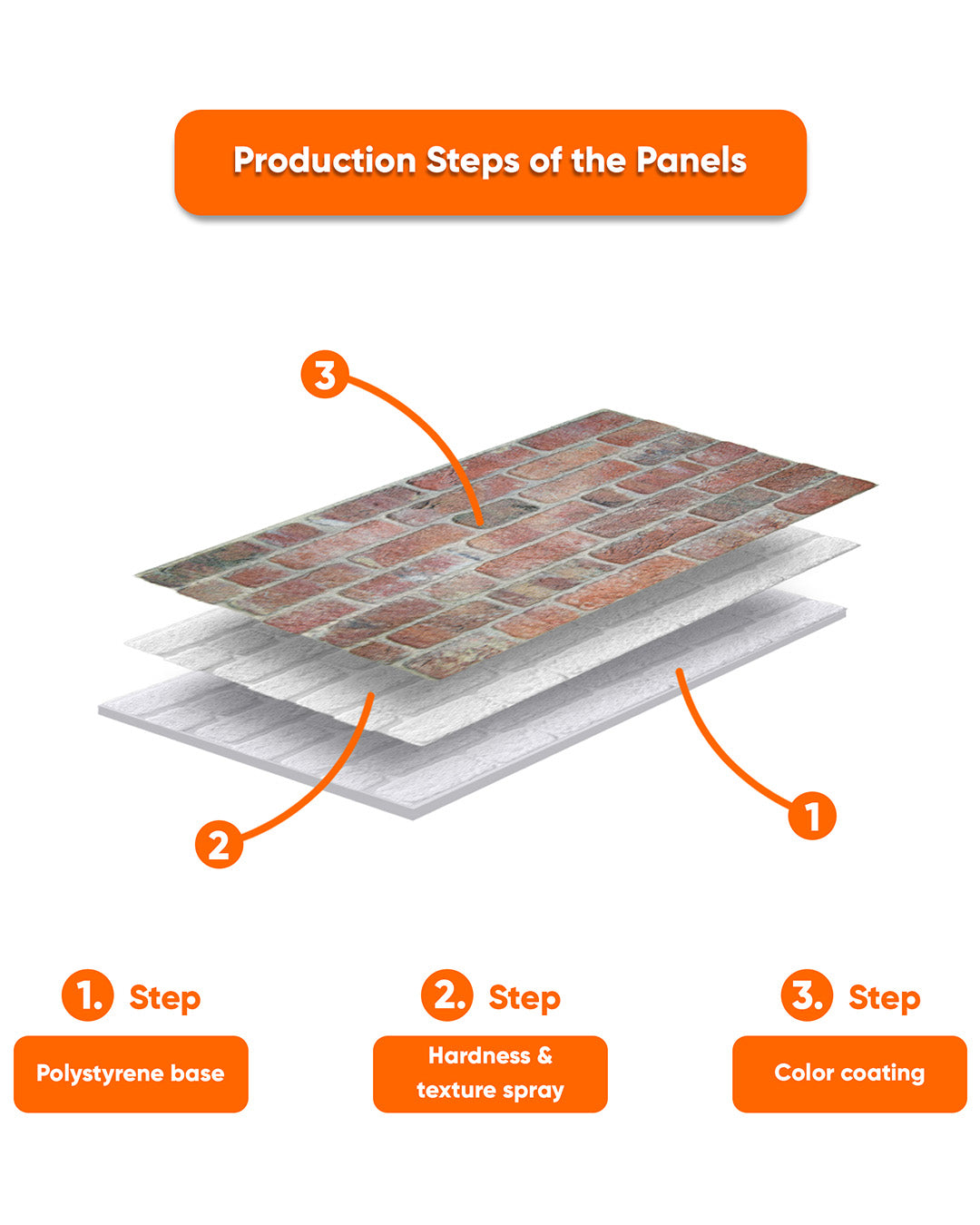 Production Steps of the Panels

3

2

1

1. Step
Polystyrene base

2. Step
Hardness & texture spray

3. Step
Color coating